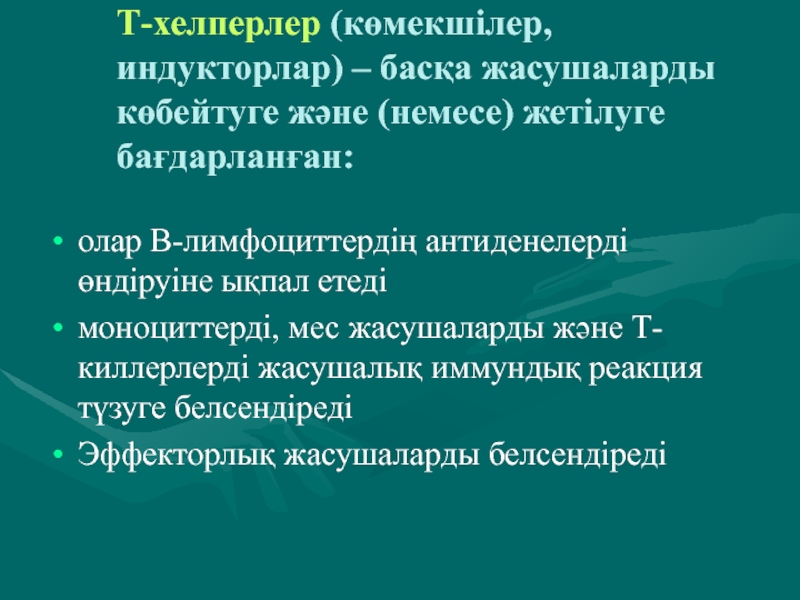 Т-хелперлер (көмекшілер, индукторлар) – басқа жасушаларды көбейтуге және (немесе) жетілуге бағдарланған:

• олар В-лимфоциттердің антиденелерді өндіруіне ықпал етеді
• моноциттерді, мес жасушаларды және Т-киллерлерді жасушалық иммундық реакция түзуге белсендіреді
• Эффекторлық жасушаларды белсендіреді